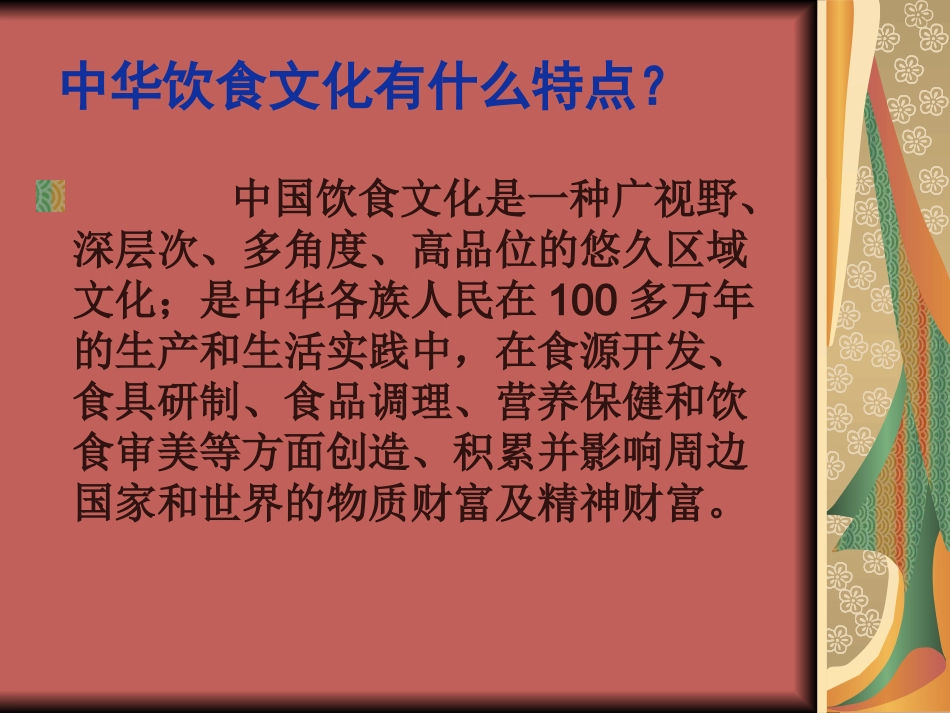 中华饮食文化有什么特点？

中国饮食文化是一种广视野、深层次、多角度、高品位的悠久区域文化；是中华各族人民在 100 多万年的生产和生活实践中，在食源开发、食具研制、食品调理、营养保健和饮食审美等方面创造、积累并影响周边国家和世界的物质财富及精神财富。